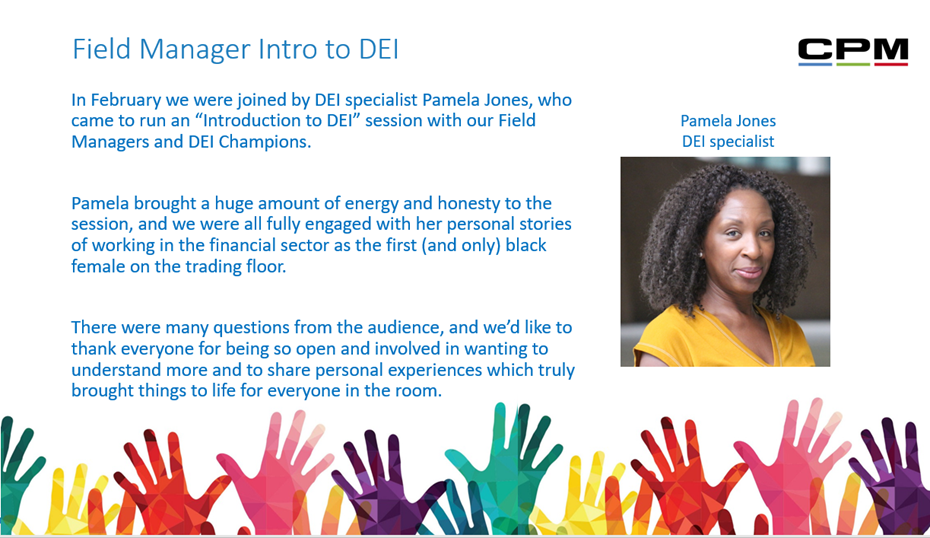 Field Manager Intro to DEI

CPM

In February we were joined by DEI specialist Pamela Jones, who came to run an “Introduction to DEI” session with our Field Managers and DEI Champions.

Pamela brought a huge amount of energy and honesty to the session, and we were all fully engaged with her personal stories of working in the financial sector as the first (and only) black female on the trading floor.

There were many questions from the audience, and we’d like to thank everyone for being so open and involved in wanting to understand more and to share personal experiences which truly brought things to life for everyone in the room.

Pamela Jones
DEI specialist